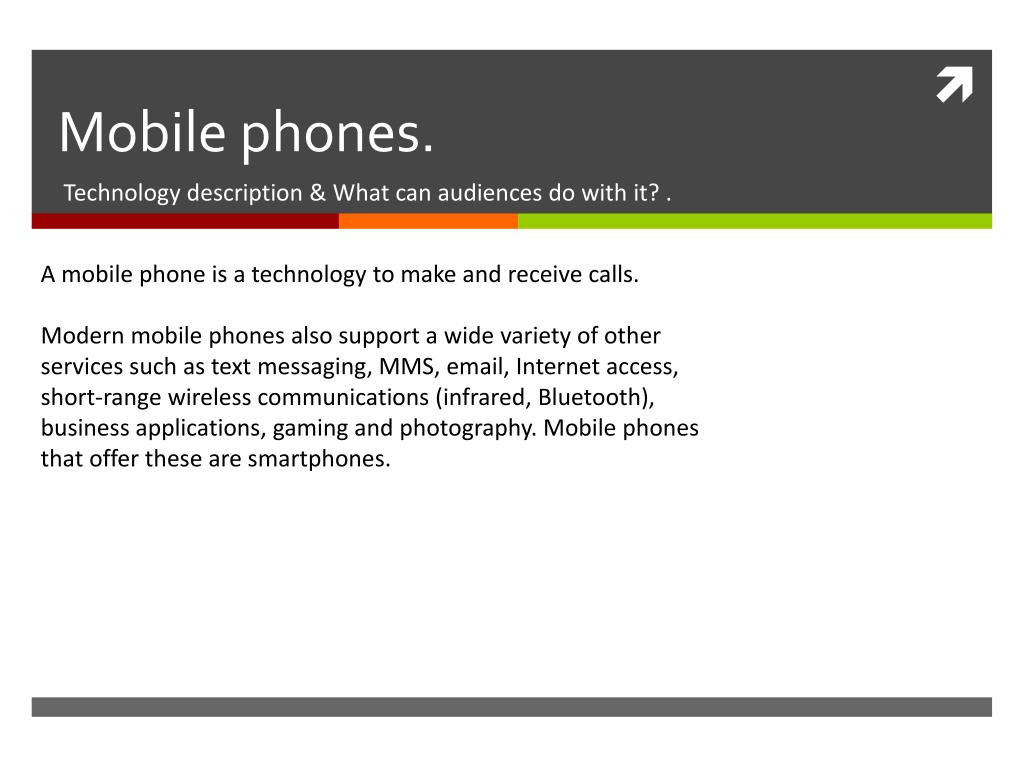 Mobile phones.

Technology description & What can audiences do with it? .

A mobile phone is a technology to make and receive calls.

Modern mobile phones also support a wide variety of other services such as text messaging, MMS, email, Internet access, short-range wireless communications (infrared, Bluetooth), business applications, gaming and photography. Mobile phones that offer these are smartphones.